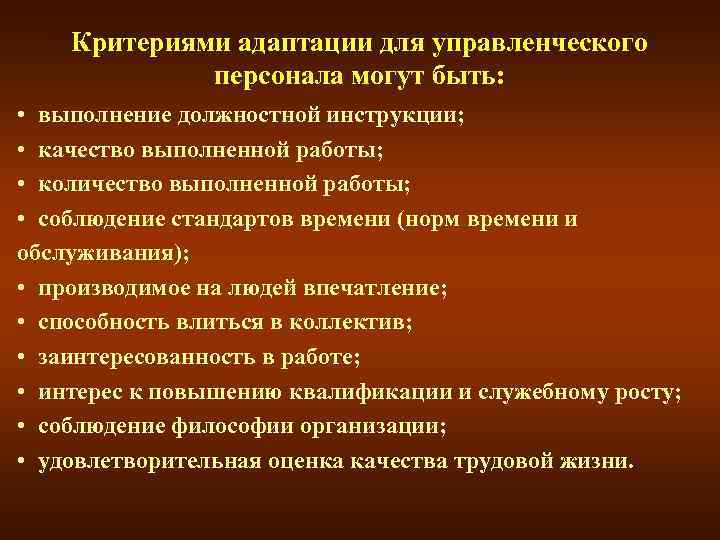 Критериями адаптации для управленческого персонала могут быть:

• выполнение должностной инструкции;
• качество выполненной работы;
• количество выполненной работы;
• соблюдение стандартов времени (норм времени и обслуживания);
• производимое на людей впечатление;
• способность влиться в коллектив;
• заинтересованность в работе;
• интерес к повышению квалификации и служебному росту;
• соблюдение философии организации;
• удовлетворительная оценка качества трудовой жизни.